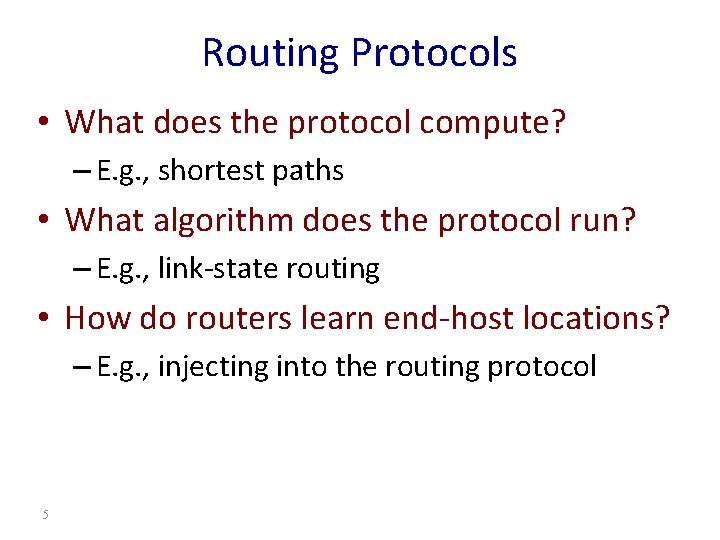 Routing Protocols

• What does the protocol compute?
– E.g., shortest paths

• What algorithm does the protocol run?
– E.g., link-state routing

• How do routers learn end-host locations?
– E.g., injecting into the routing protocol

5